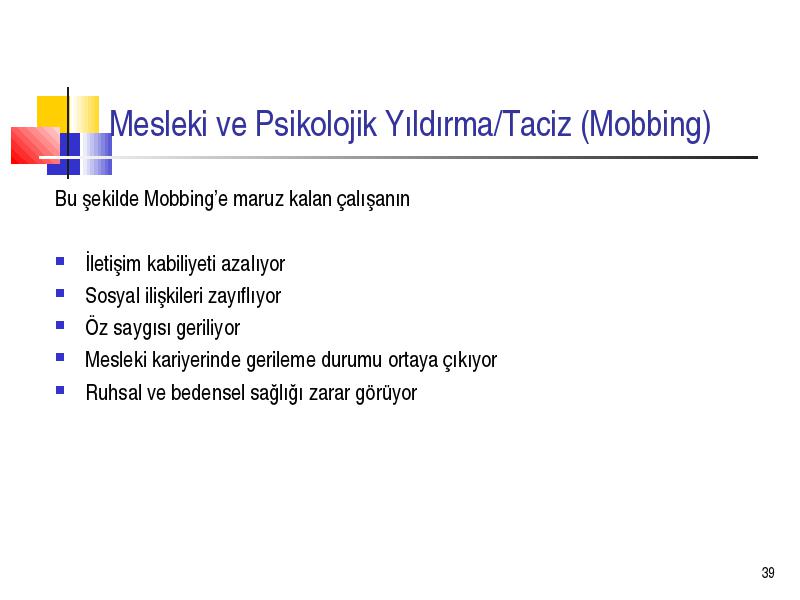 Mesleki ve Psikolojik Yıldırma/Taciz (Mobbing)

Bu şekilde Mobbing'e maruz kalan çalışanın

- İletişim kabiliyeti azalıyor
- Sosyal ilişkileri zayıflıyor
- Öz saygısı geriliyor
- Mesleki kariyerinde gerileme durumu ortaya çıkıyor
- Ruhsal ve bedensel sağlığı zarar görüyor

39